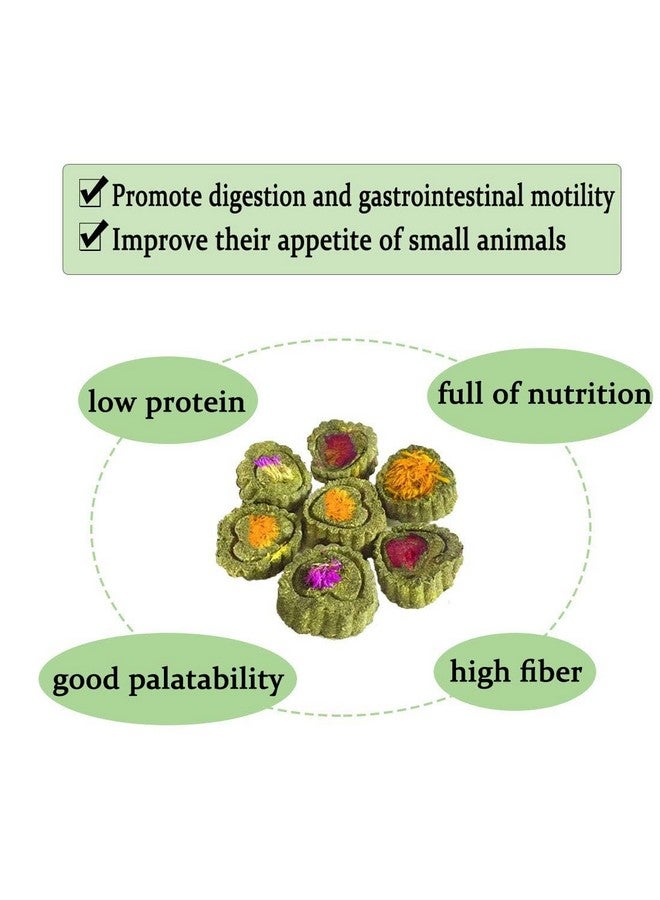 ☑ Promote digestion and gastrointestinal motility
☑ Improve their appetite of small animals

low protein

full of nutrition

good palatability

high fiber